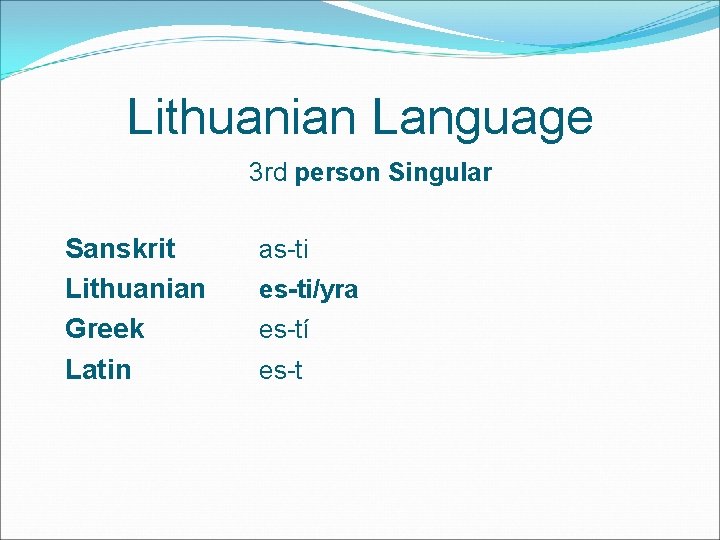 Lithuanian Language

3rd person Singular

| | |
|---|---|
| Sanskrit | as-ti |
| Lithuanian | es-ti/yra |
| Greek | es-tí |
| Latin | es-t |